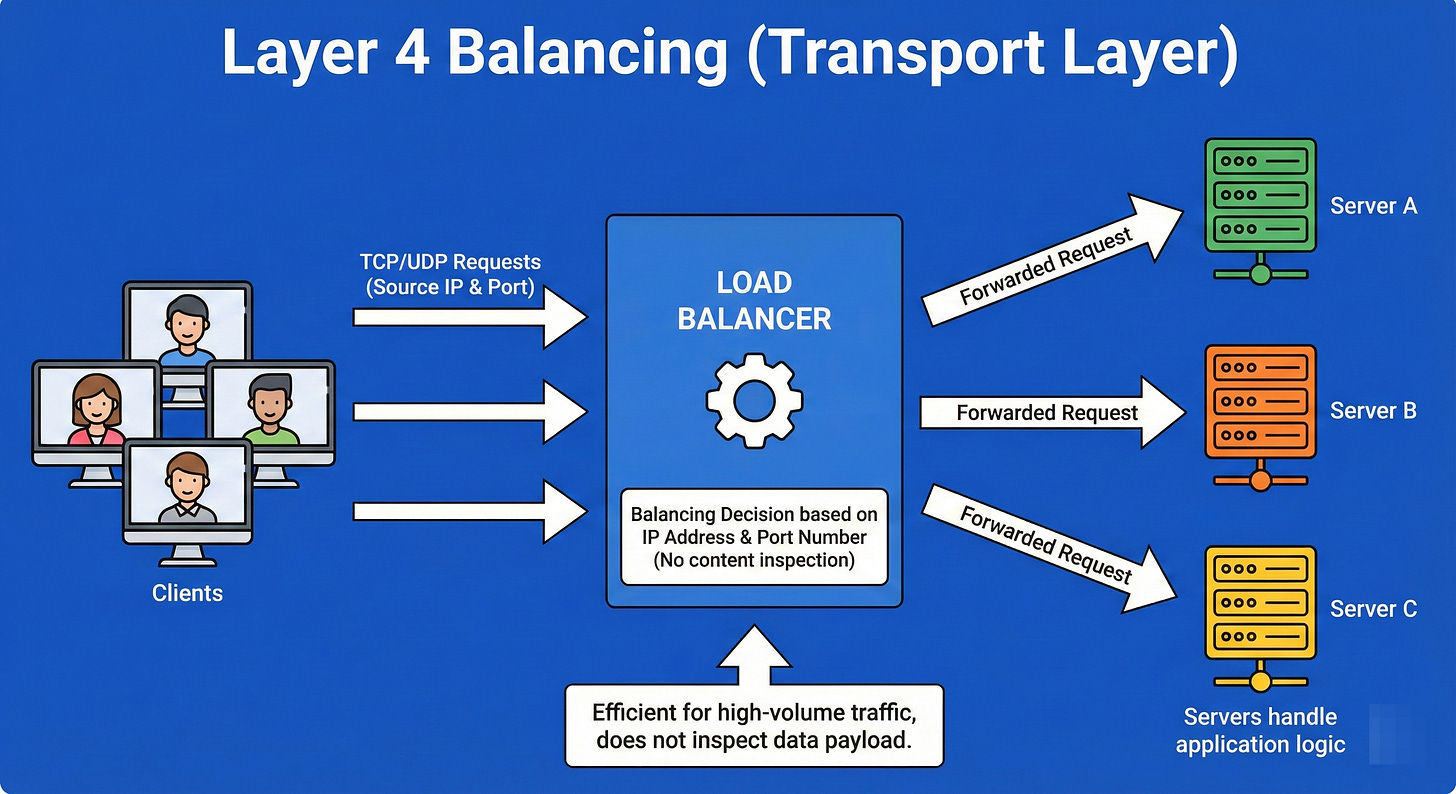 Layer 4 Balancing (Transport Layer)

TCP/UDP Requests
(Source IP & Port)

Clients

LOAD
BALANCER

Balancing Decision based on IP Address & Port Number (No content inspection)

Efficient for high-volume traffic, does not inspect data payload.

Forwarded Request

Forwarded Request

Forwarded Request

Server A

Server B

Server C

Servers handle application logic